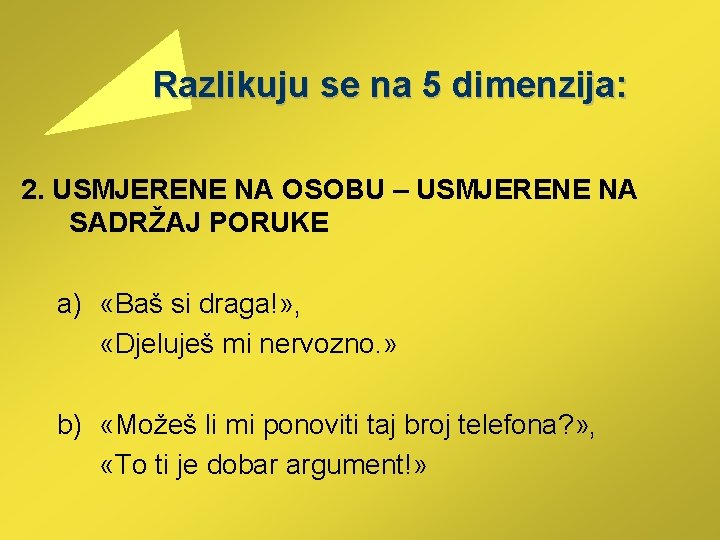 Razlikuju se na 5 dimenzija:

2. USMJERENE NA OSOBU – USMJERENE NA SADRŽAJ PORUKE

a) «Baš si draga!», «Djeluješ mi nervozno.»

b) «Možeš li mi ponoviti taj broj telefona?», «To ti je dobar argument!»